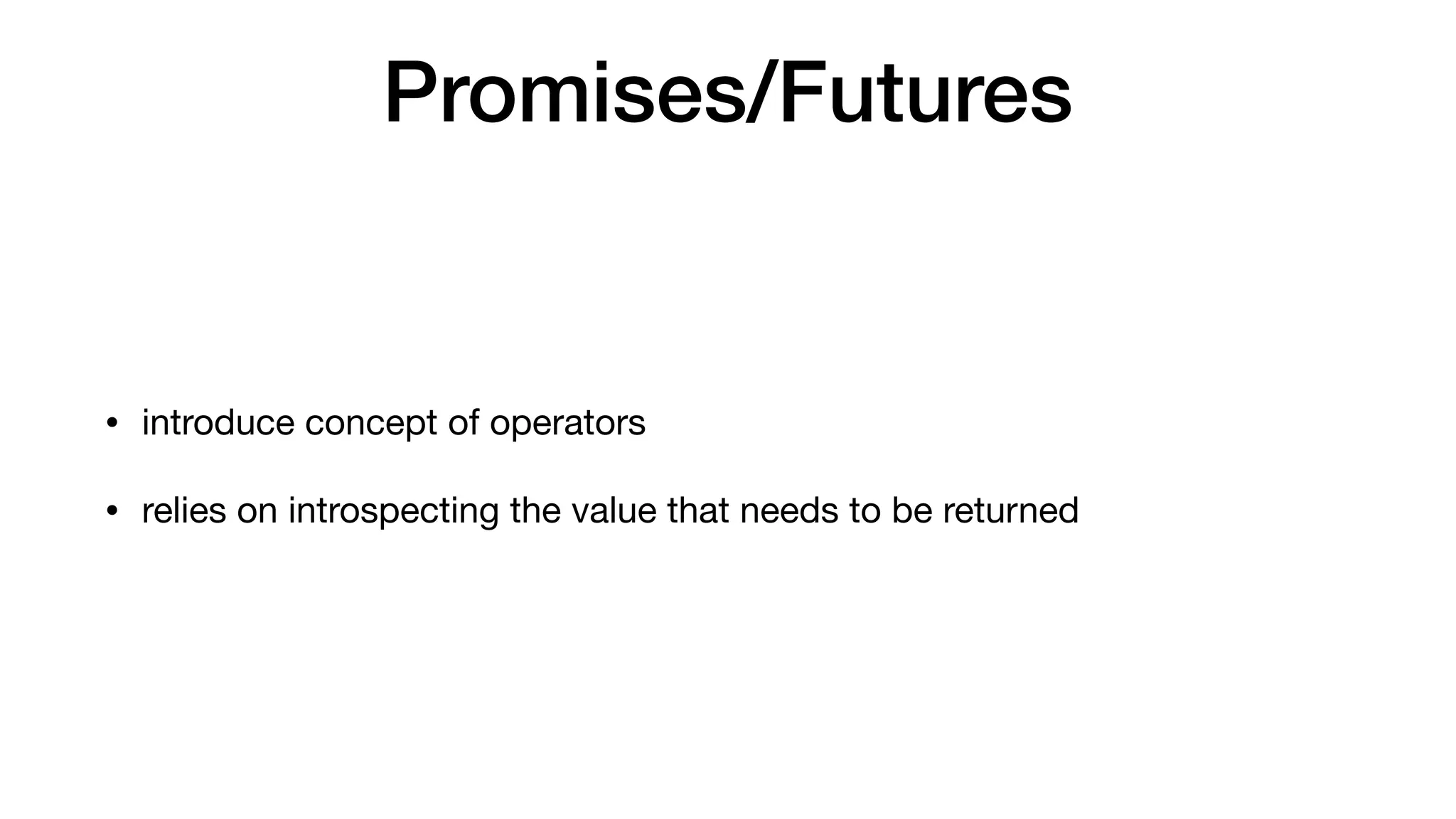 Promises/Futures

• introduce concept of operators

• relies on introspecting the value that needs to be returned